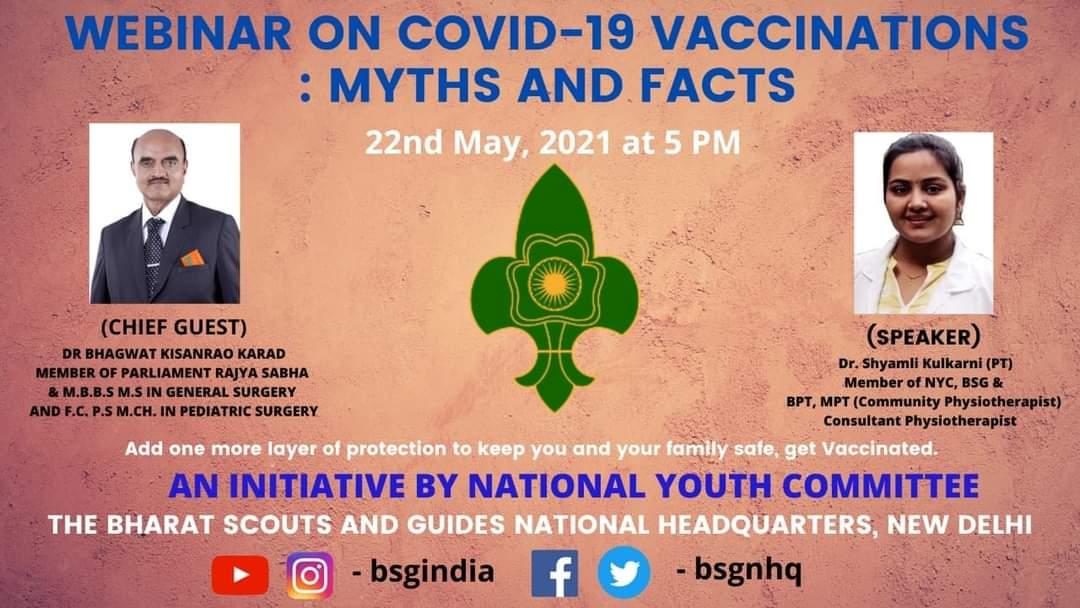 WEBINAR ON COVID-19 VACCINATIONS : MYTHS AND FACTS

22nd May, 2021 at 5 PM

(CHIEF GUEST)
DR BHAGWAT KISANRAO KARAD
MEMBER OF PARLIAMENT RAJYA SABHA
& M.B.B.S M.S IN GENERAL SURGERY
AND F.C. P.S M.CH. IN PEDIATRIC SURGERY

(SPEAKER)
Dr. Shyamli Kulkarni (PT)
Member of NYC, BSG &
BPT, MPT (Community Physiotherapist)
Consultant Physiotherapist

Add one more layer of protection to keep you and your family safe, get Vaccinated.

AN INITIATIVE BY NATIONAL YOUTH COMMITTEE
THE BHARAT SCOUTS AND GUIDES NATIONAL HEADQUARTERS, NEW DELHI

- bsgindia - bsgnhq